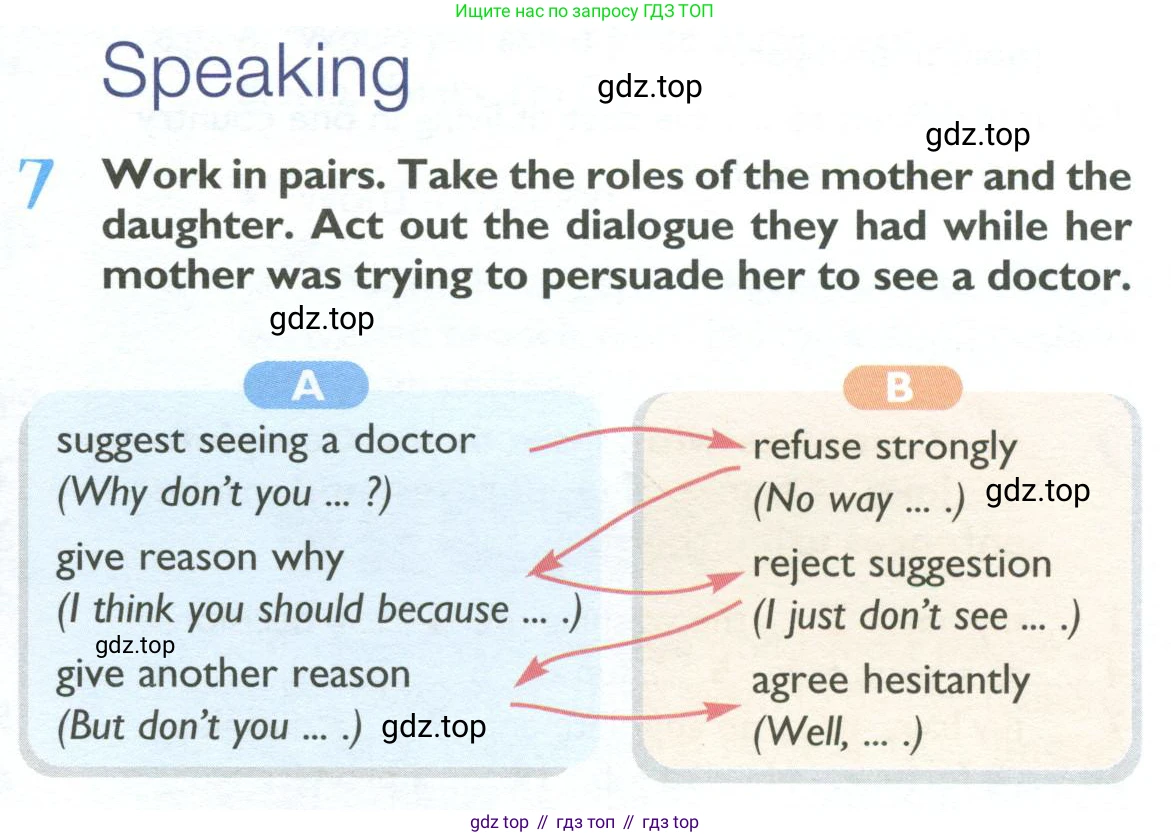 Ищите нас по запросу ГДЗ ТОП

Speaking

gdz.top

gdz.top

7 Work in pairs. Take the roles of the mother and the daughter. Act out the dialogue they had while her mother was trying to persuade her to see a doctor.

gdz.top

A

suggest seeing a doctor
(Why don't you ... ?)

give reason why
(I think you should because ... .)

gdz.top

give another reason
(But don't you ... .)

gdz.top

B

refuse strongly
(No way ... .)

gdz.top

reject suggestion
(I just don't see ... .)

agree hesitantly
(Well, ... .)

gdz top // гдз топ // гдз top